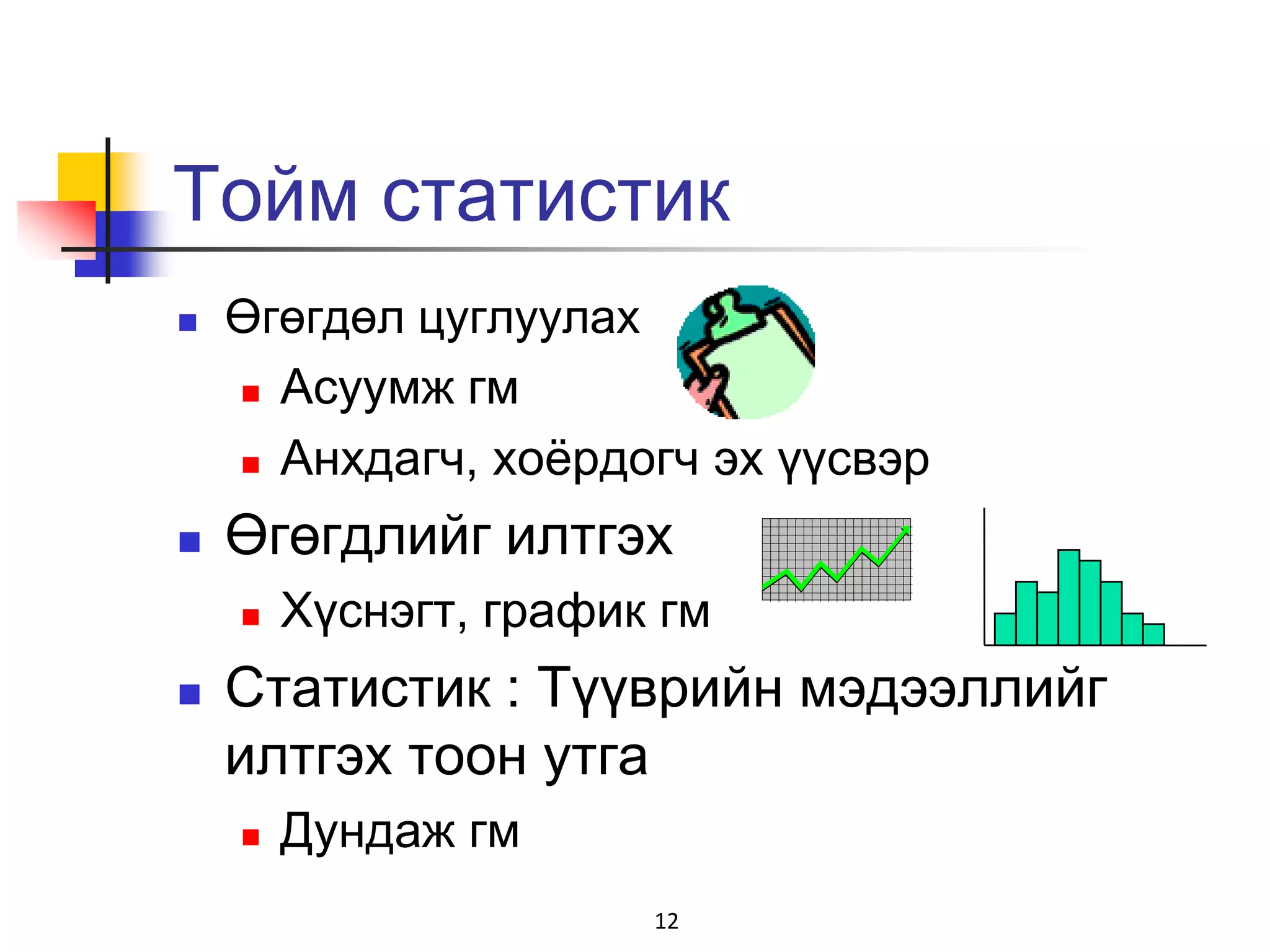 Тойм статистик

Өгөгдөл цуглуулах
Асуумж гм
Анхдагч, хоёрдогч эх үүсвэр

Өгөгдлийг илтгэх
Хүснэгт, график гм

Статистик : Түүврийн мэдээллийг илтгэх тоон утга
Дундаж гм

12